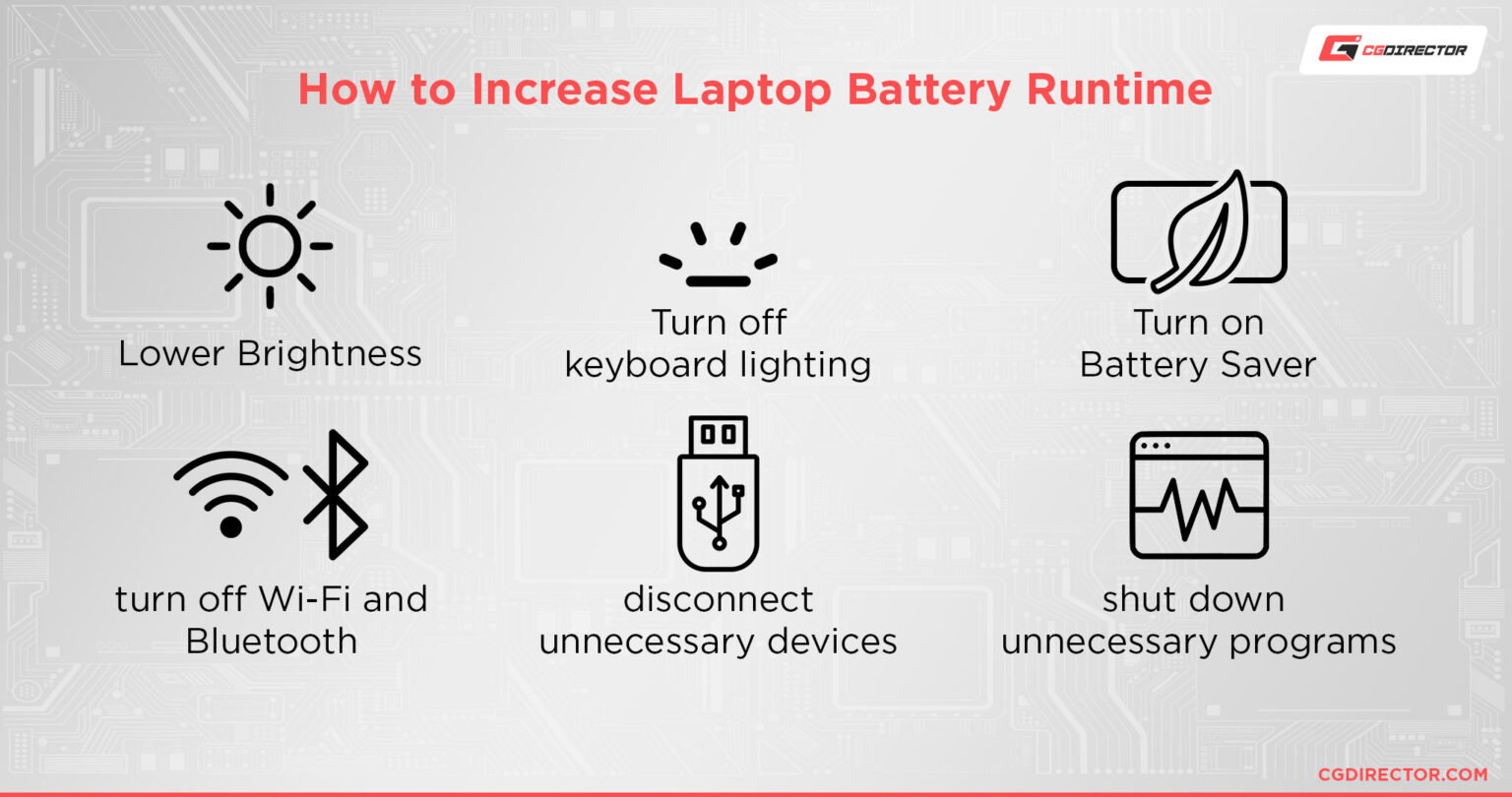 CGDIRECTOR

How to Increase Laptop Battery Runtime

Lower Brightness

Turn off keyboard lighting

Turn on Battery Saver

turn off Wi-Fi and Bluetooth

disconnect unnecessary devices

shut down unnecessary programs

CGDIRECTOR.COM